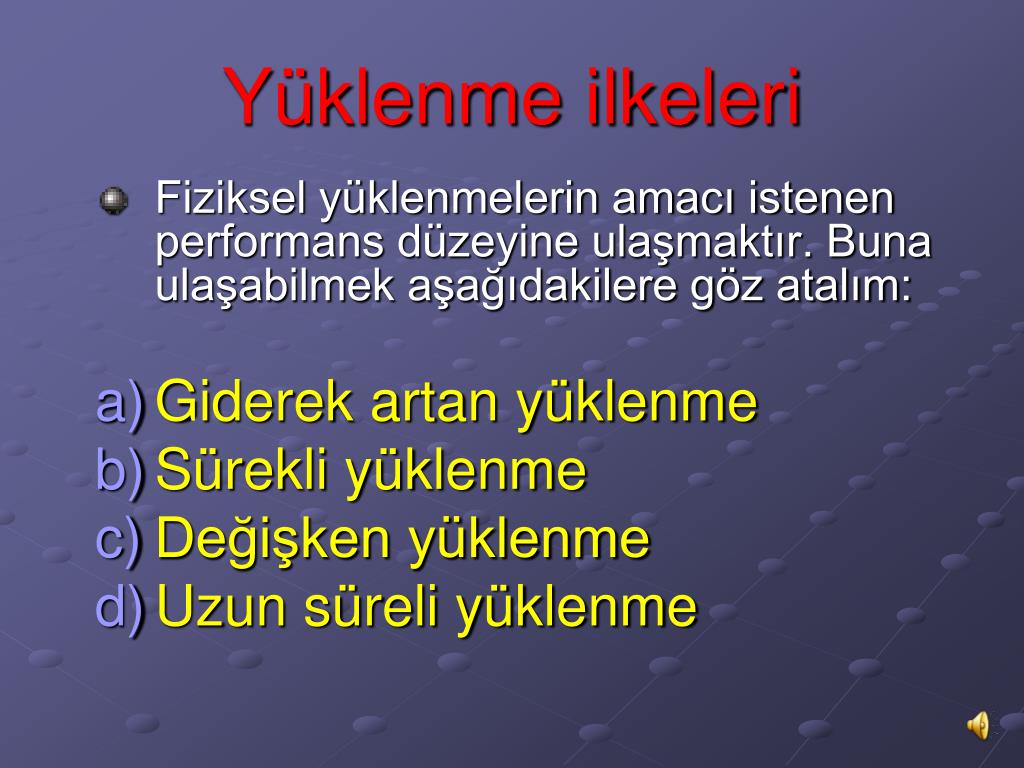 Yüklenme ilkeleri

Fiziksel yüklenmelerin amacı istenen performans düzeyine ulaşmaktır. Buna ulaşabilmek aşağıdakilere göz atalım:

a) Giderek artan yüklenme
b) Sürekli yüklenme
c) Değişken yüklenme
d) Uzun süreli yüklenme